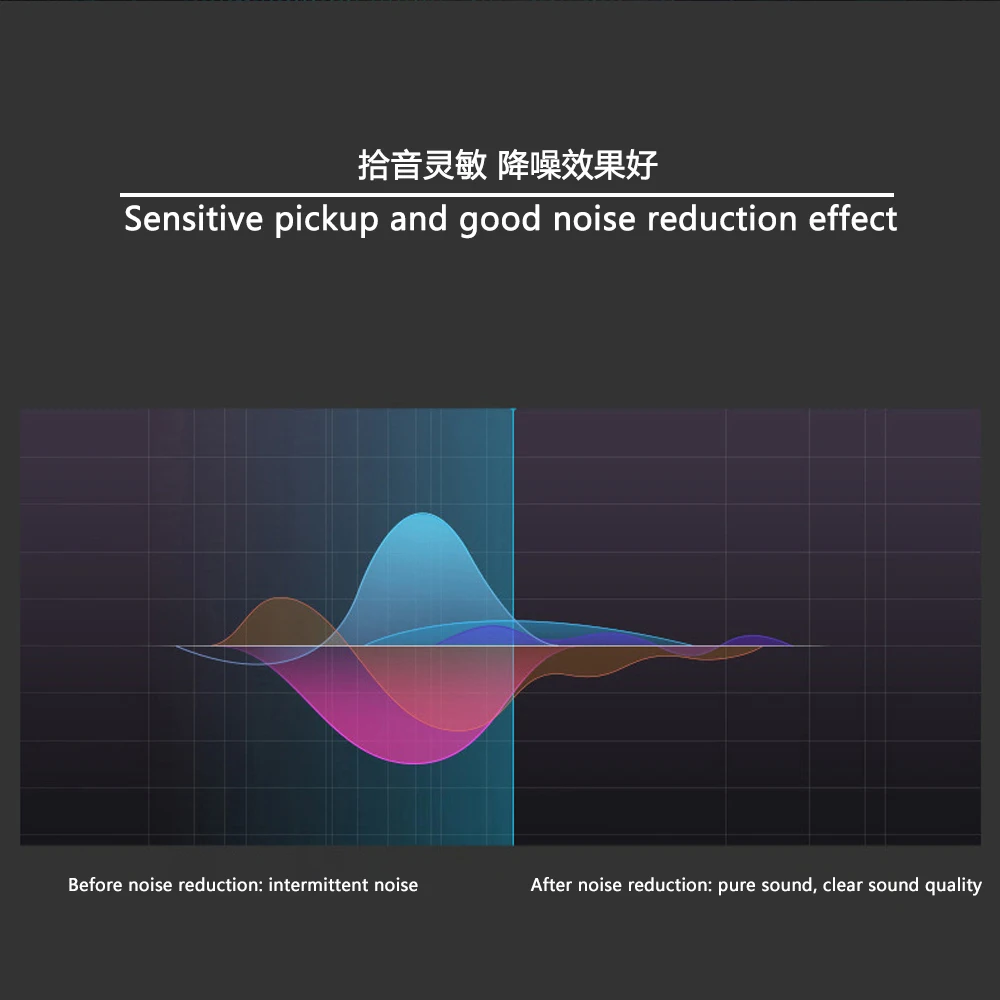 拾音灵敏 降噪效果好

Sensitive pickup and good noise reduction effect

Before noise reduction: intermittent noise

After noise reduction: pure sound, clear sound quality